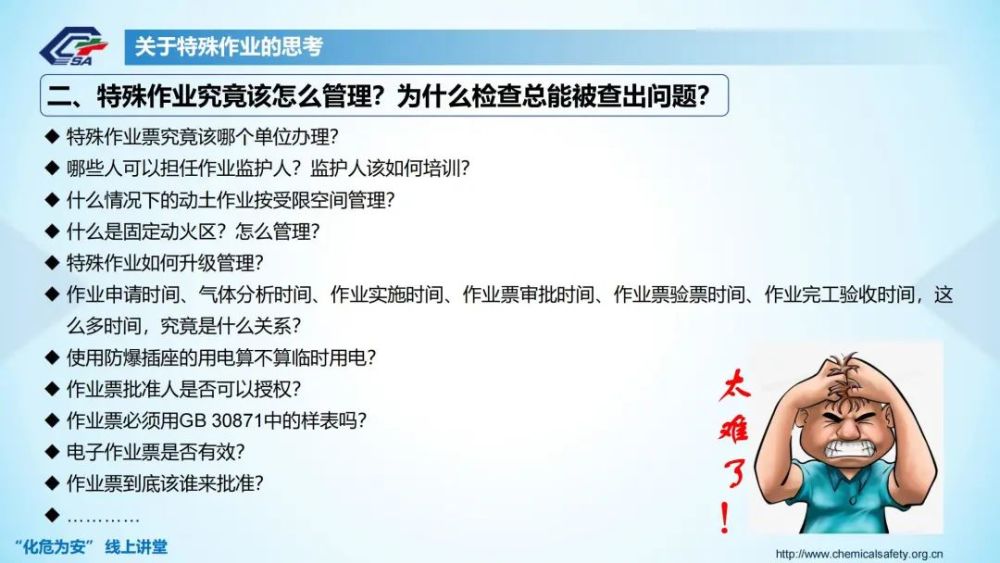 CSA

关于特殊作业的思考

二、特殊作业究竟该怎么管理？为什么检查总能被查出问题？

◆ 特殊作业票究竟该哪个单位办理？
◆ 哪些人可以担任作业监护人？监护人该如何培训？
◆ 什么情况下的动土作业按受限空间管理？
◆ 什么是固定动火区？怎么管理？
◆ 特殊作业如何升级管理？
◆ 作业申请时间、气体分析时间、作业实施时间、作业票审批时间、作业票验票时间、作业完工验收时间，这么多时间，究竟是什么关系？
◆ 使用防爆插座的用电算不算临时用电？
◆ 作业票批准人是否可以授权？
◆ 作业票必须用GB 30871中的样表吗？
◆ 电子作业票是否有效？
◆ 作业票到底该谁来批准？
◆ …………

太难了！

“化危为安” 线上讲堂

http://www.chemicalsafety.org.cn